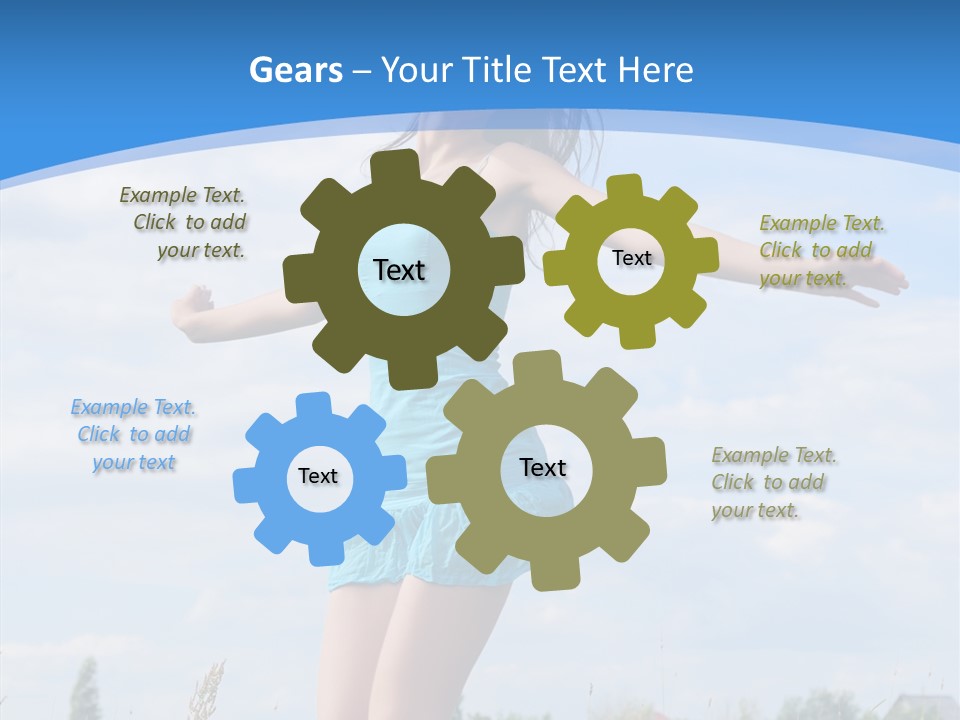 Gears – Your Title Text Here

Example Text. Click to add your text.

Text

Text

Example Text. Click to add your text.

Example Text. Click to add your text

Text

Text

Example Text. Click to add your text.